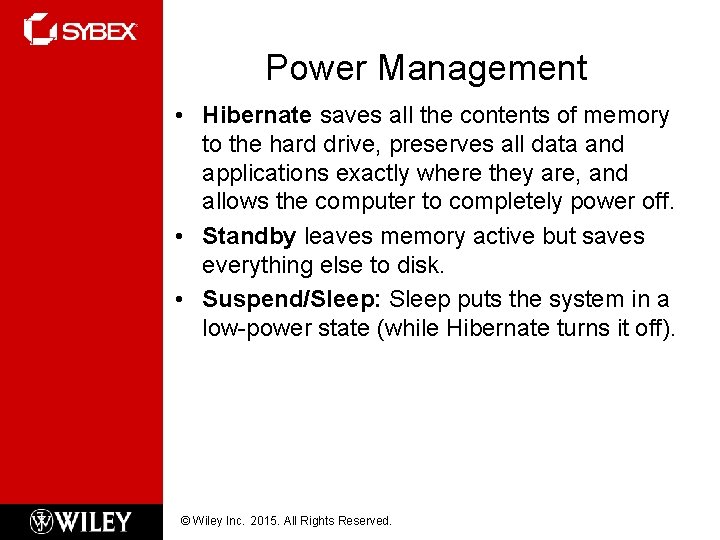 SYBEX

Power Management

• Hibernate saves all the contents of memory to the hard drive, preserves all data and applications exactly where they are, and allows the computer to completely power off.

• Standby leaves memory active but saves everything else to disk.

• Suspend/Sleep: Sleep puts the system in a low-power state (while Hibernate turns it off).

WILEY

© Wiley Inc. 2015. All Rights Reserved.